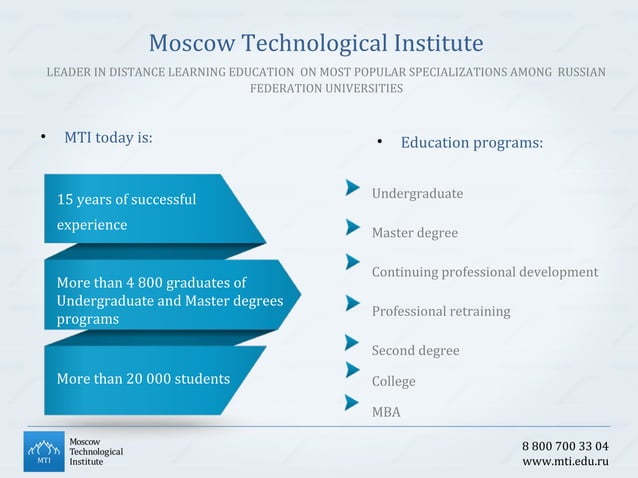 Moscow Technological Institute

LEADER IN DISTANCE LEARNING EDUCATION ON MOST POPULAR SPECIALIZATIONS AMONG RUSSIAN FEDERATION UNIVERSITIES

• MTI today is:

15 years of successful experience

More than 4 800 graduates of Undergraduate and Master degrees programs

More than 20 000 students

• Education programs:

Undergraduate

Master degree

Continuing professional development

Professional retraining

Second degree

College

MBA

MTI

Moscow Technological Institute

8 800 700 33 04
www.mti.edu.ru